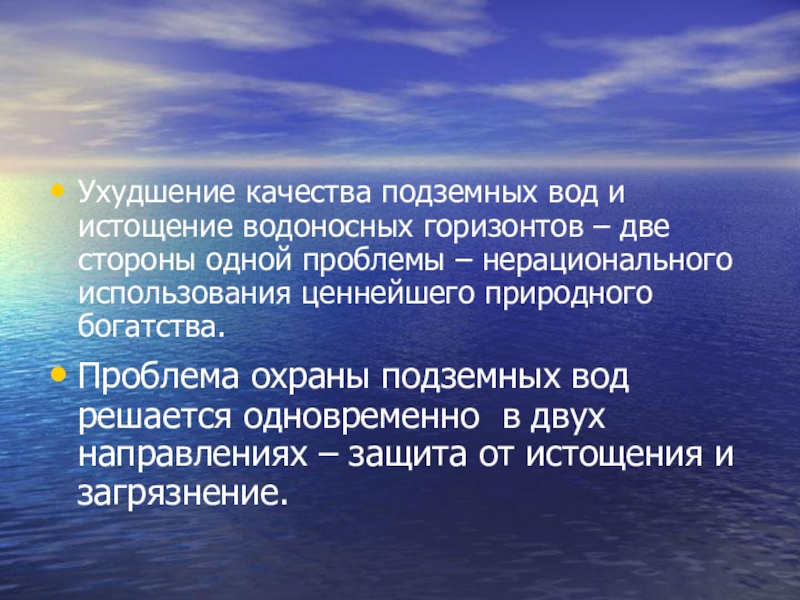 • Ухудшение качества подземных вод и истощение водоносных горизонтов – две стороны одной проблемы – нерационального использования ценнейшего природного богатства.

• Проблема охраны подземных вод решается одновременно в двух направлениях – защита от истощения и загрязнение.